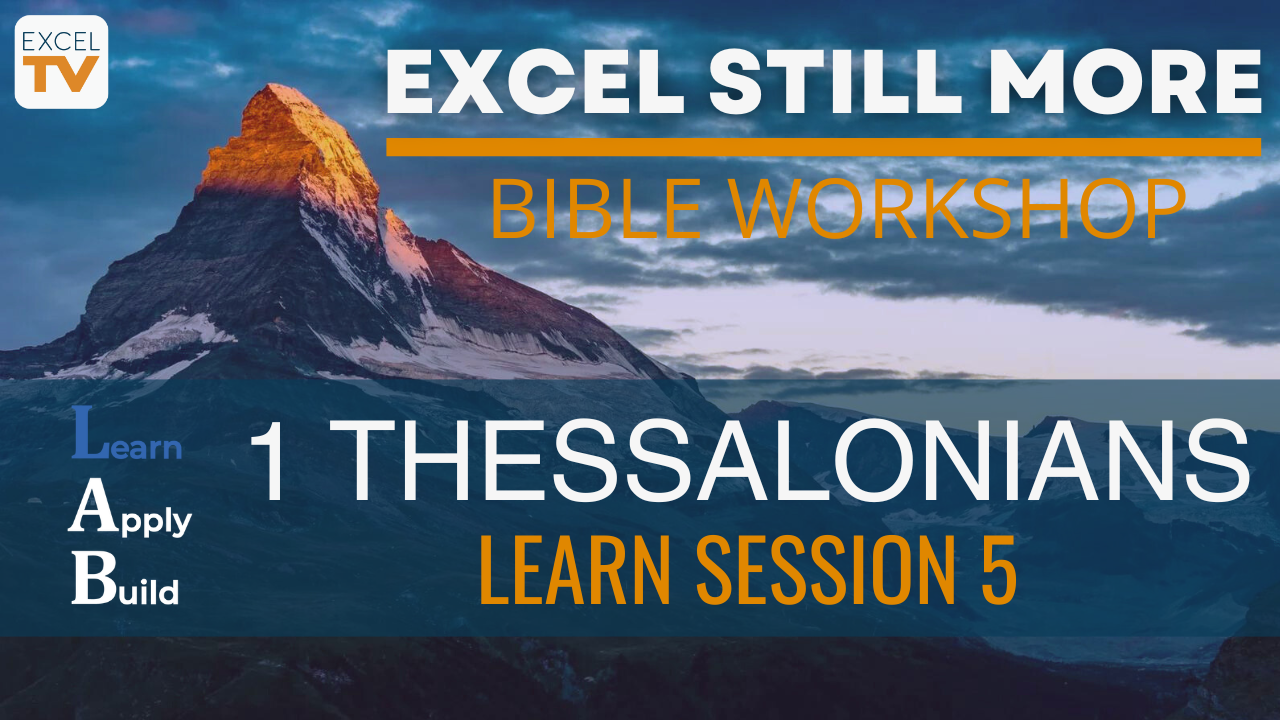 EXCEL TV

EXCEL STILL MORE

BIBLE WORKSHOP

Learn
Apply
Build

1 THESSALONIANS

LEARN SESSION 5